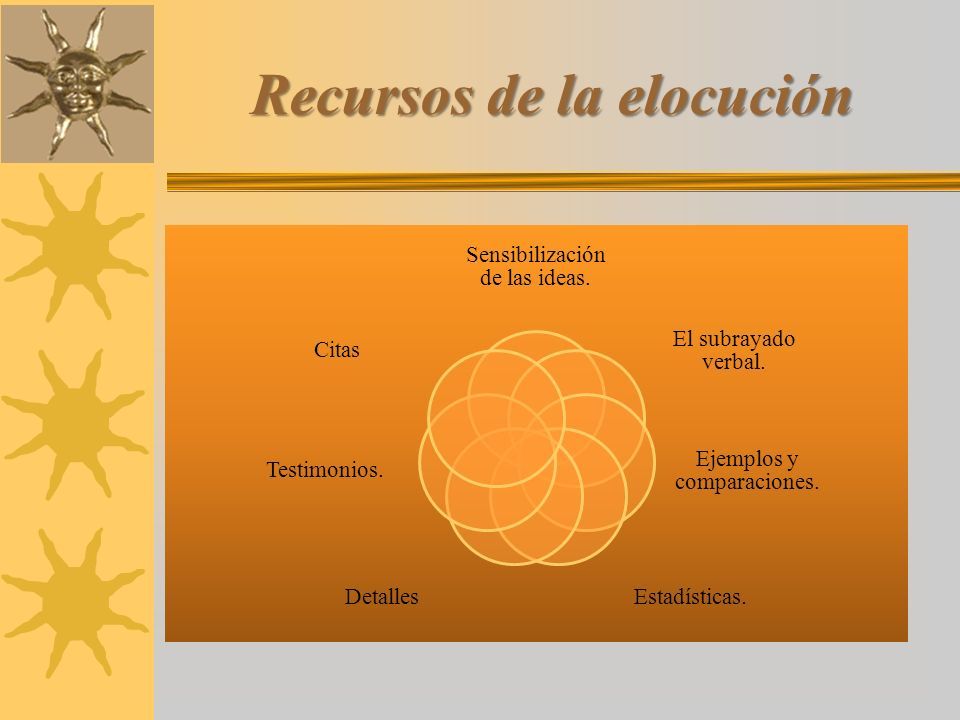 Recursos de la elocución

Sensibilización de las ideas.

El subrayado verbal.

Ejemplos y comparaciones.

Estadísticas.

Detalles

Testimonios.

Citas